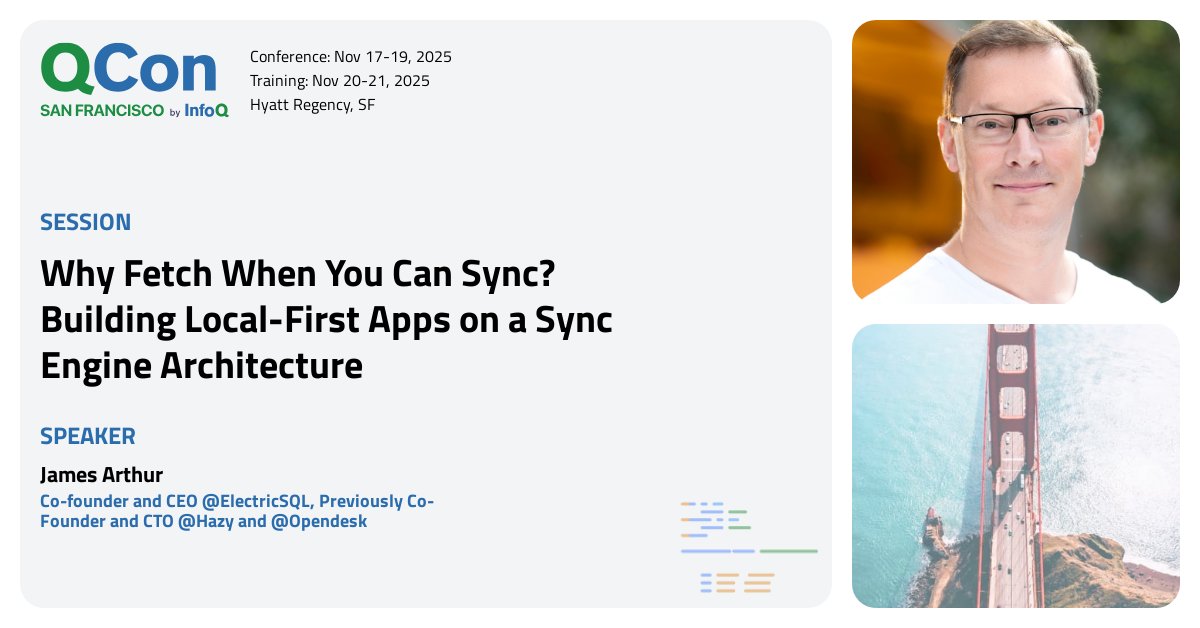 QCon
SAN FRANCISCO by InfoQ

Conference: Nov 17-19, 2025
Training: Nov 20-21, 2025
Hyatt Regency, SF

SESSION

Why Fetch When You Can Sync? Building Local-First Apps on a Sync Engine Architecture

SPEAKER

James Arthur

Co-founder and CEO @ElectricSQL, Previously Co-Founder and CTO @Hazy and @Opendesk